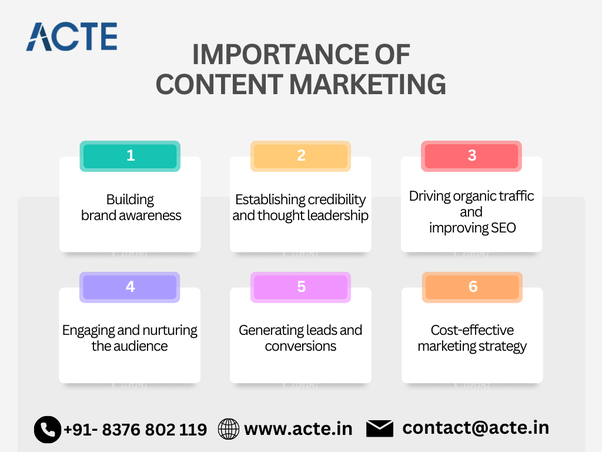 ACTE

IMPORTANCE OF CONTENT MARKETING

1
Building brand awareness

2
Establishing credibility and thought leadership

3
Driving organic traffic and improving SEO

4
Engaging and nurturing the audience

5
Generating leads and conversions

6
Cost-effective marketing strategy

+91- 8376 802 119 www.acte.in contact@acte.in